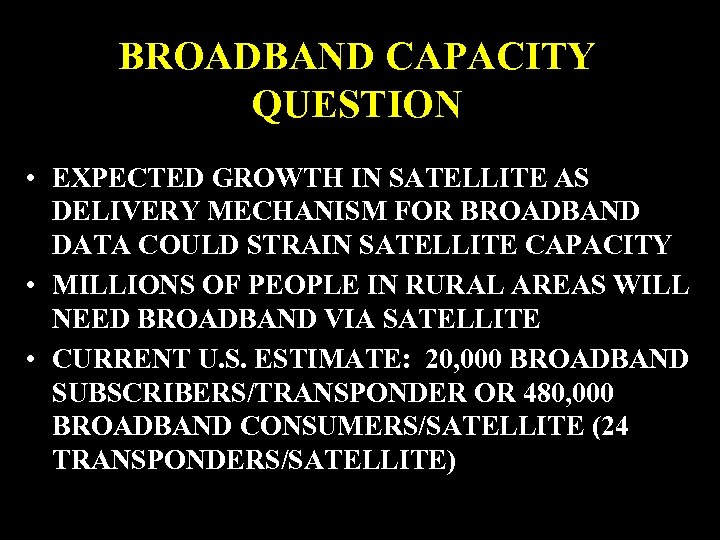 BROADBAND CAPACITY QUESTION

• EXPECTED GROWTH IN SATELLITE AS DELIVERY MECHANISM FOR BROADBAND DATA COULD STRAIN SATELLITE CAPACITY
• MILLIONS OF PEOPLE IN RURAL AREAS WILL NEED BROADBAND VIA SATELLITE
• CURRENT U.S. ESTIMATE: 20,000 BROADBAND SUBSCRIBERS/TRANSPONDER OR 480,000 BROADBAND CONSUMERS/SATELLITE (24 TRANSPONDERS/SATELLITE)